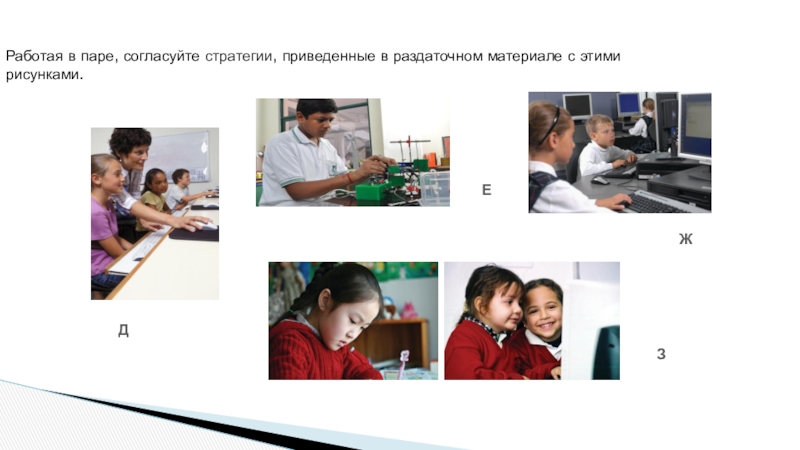 Работая в паре, согласуйте стратегии, приведенные в раздаточном материале с этими рисунками.

Е

Ж

Д

З